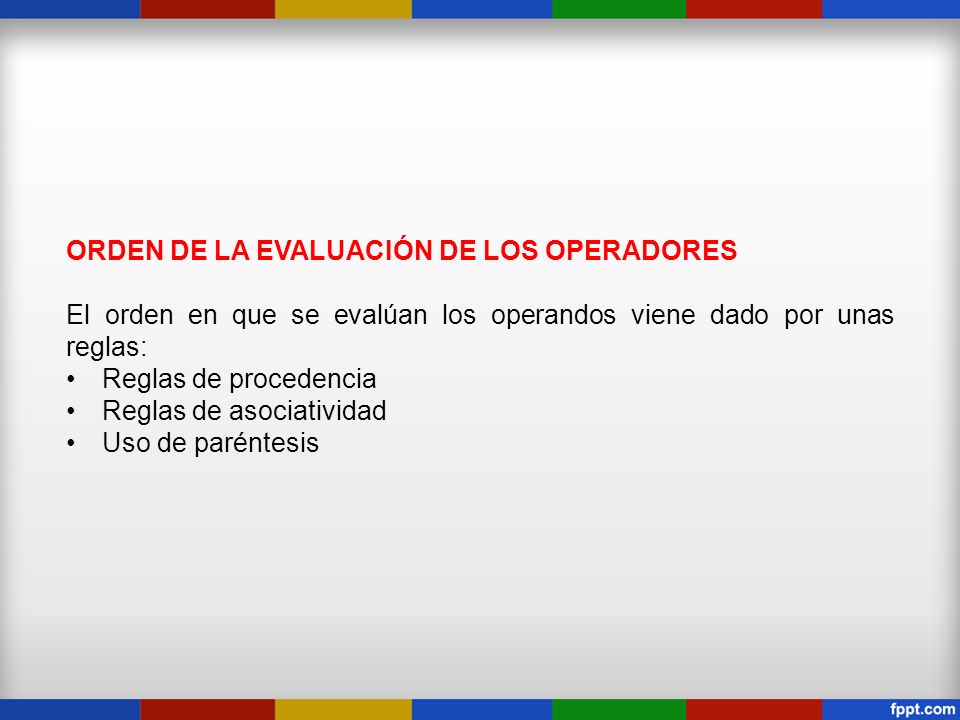 ORDEN DE LA EVALUACIÓN DE LOS OPERADORES

El orden en que se evalúan los operandos viene dado por unas reglas:
• Reglas de procedencia
• Reglas de asociatividad
• Uso de paréntesis

fppt.com